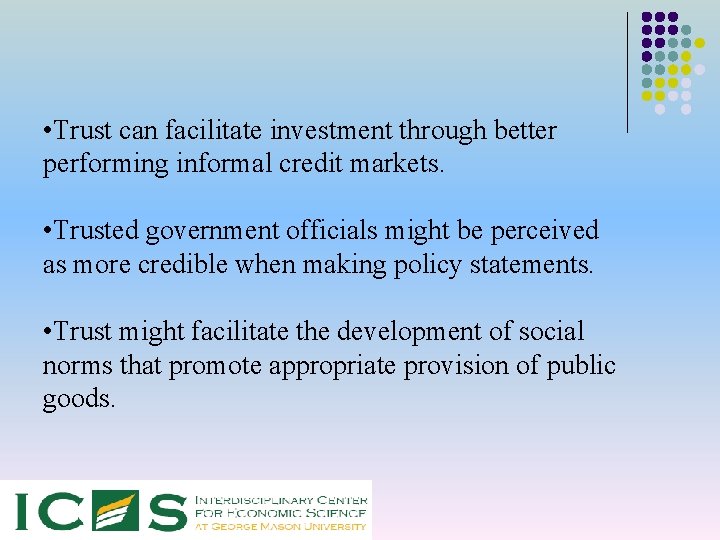 •Trust can facilitate investment through better performing informal credit markets.

•Trusted government officials might be perceived as more credible when making policy statements.

•Trust might facilitate the development of social norms that promote appropriate provision of public goods.

ICES
INTERDISCIPLINARY CENTER FOR ECONOMIC SCIENCE AT GEORGE MASON UNIVERSITY